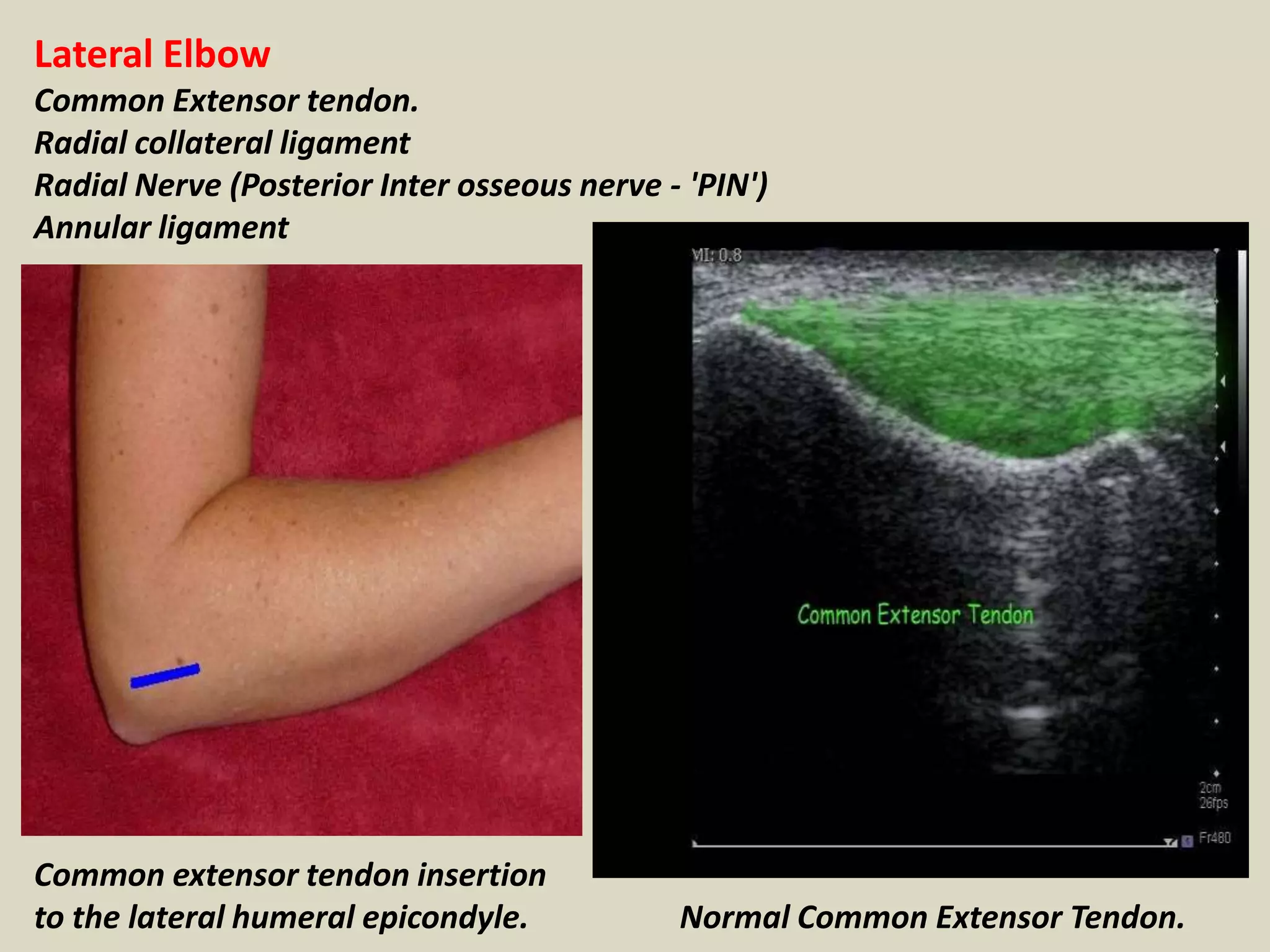 Lateral Elbow
Common Extensor tendon.
Radial collateral ligament
Radial Nerve (Posterior Inter osseous nerve - 'PIN')
Annular ligament

MI: 0.8

Common Extensor Tendon

2cm
26fps

Fr480

Common extensor tendon insertion to the lateral humeral epicondyle.

Normal Common Extensor Tendon.